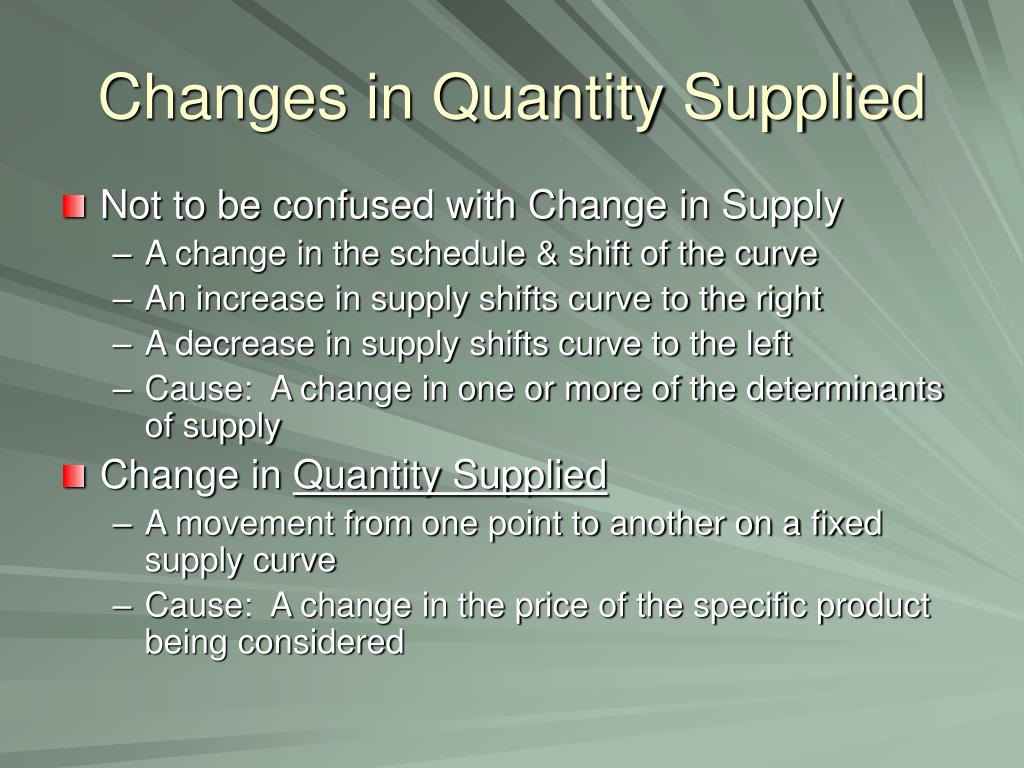 Changes in Quantity Supplied

Not to be confused with Change in Supply
– A change in the schedule & shift of the curve
– An increase in supply shifts curve to the right
– A decrease in supply shifts curve to the left
– Cause: A change in one or more of the determinants of supply

Change in Quantity Supplied
– A movement from one point to another on a fixed supply curve
– Cause: A change in the price of the specific product being considered